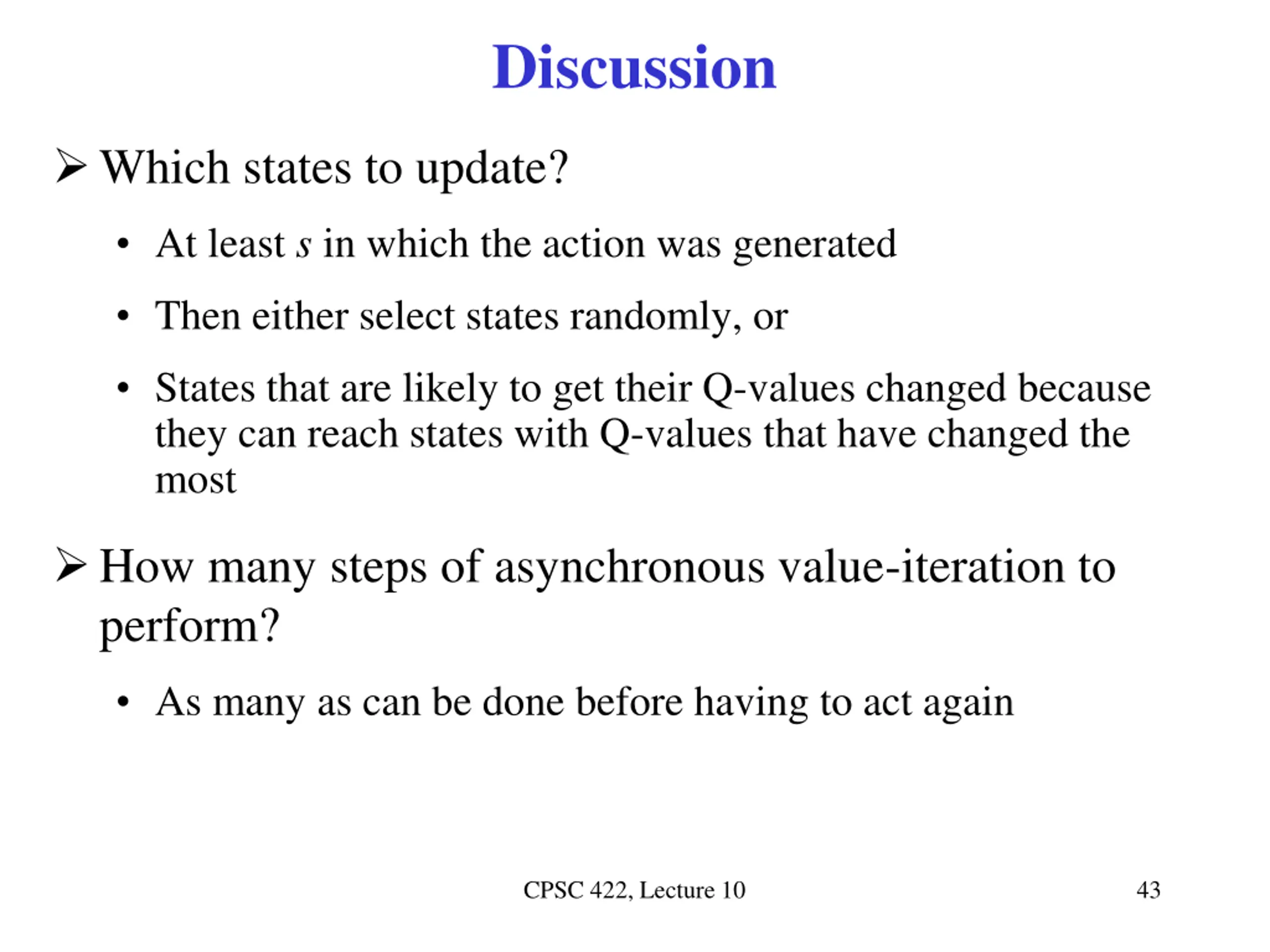 Discussion

➢ Which states to update?

• At least $s$ in which the action was generated

• Then either select states randomly, or

• States that are likely to get their Q-values changed because they can reach states with Q-values that have changed the most

➢ How many steps of asynchronous value-iteration to perform?

• As many as can be done before having to act again

CPSC 422, Lecture 10

43